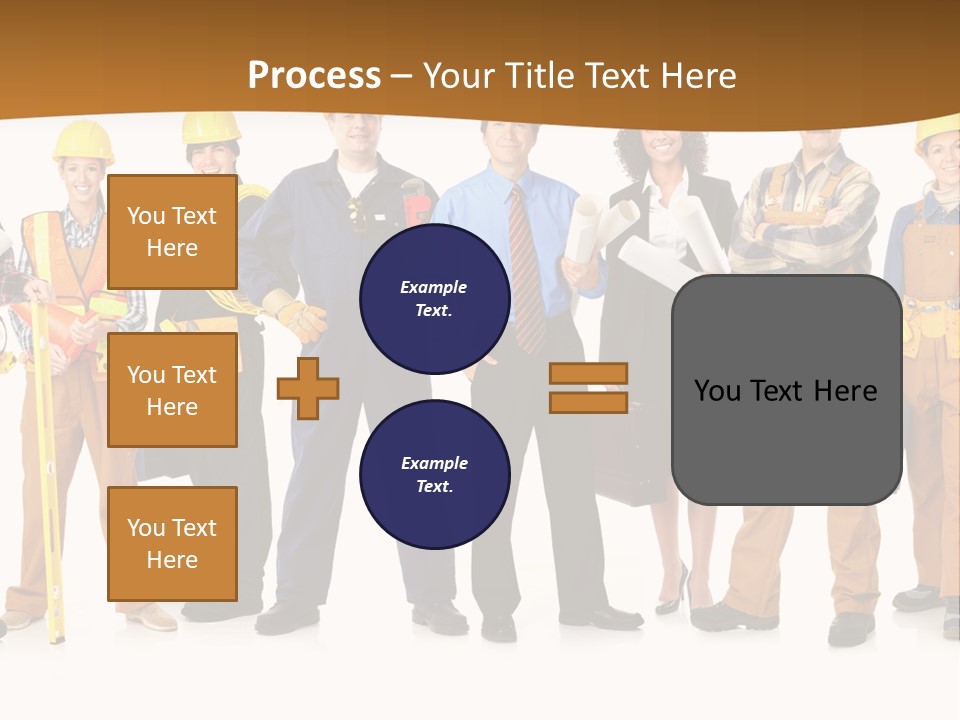 Process – Your Title Text Here

You Text Here

You Text Here

You Text Here

Example Text.

Example Text.

You Text Here